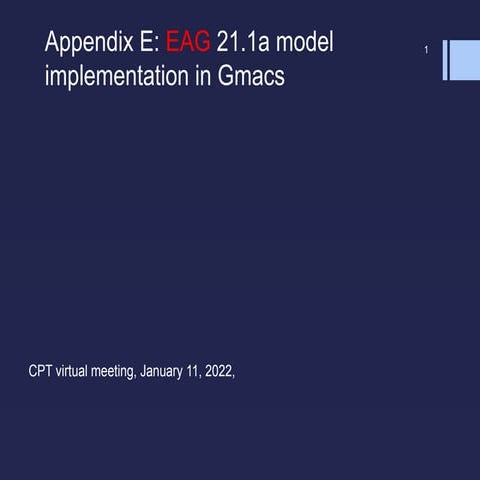 Appendix E: EAG 21.1a model implementation in Gmacs

1

CPT virtual meeting, January 11, 2022,